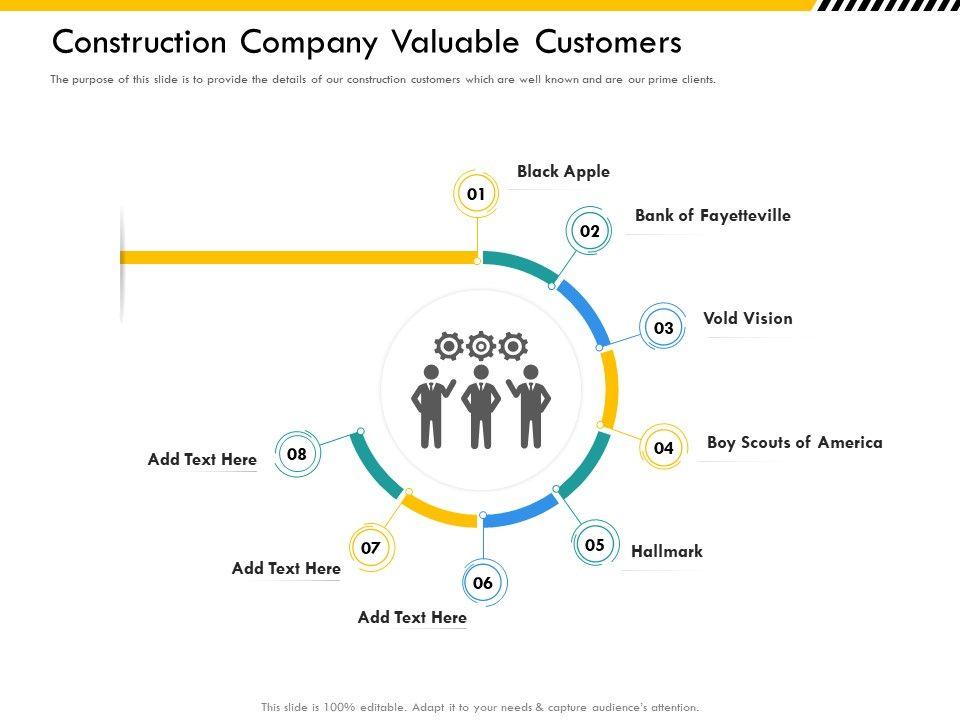 Construction Company Valuable Customers

The purpose of this slide is to provide the details of our construction customers which are well known and are our prime clients.

01 Black Apple

02 Bank of Fayetteville

03 Vold Vision

04 Boy Scouts of America

05 Hallmark

06 Add Text Here

07 Add Text Here

08 Add Text Here

This slide is 100% editable. Adapt it to your needs & capture audience's attention.